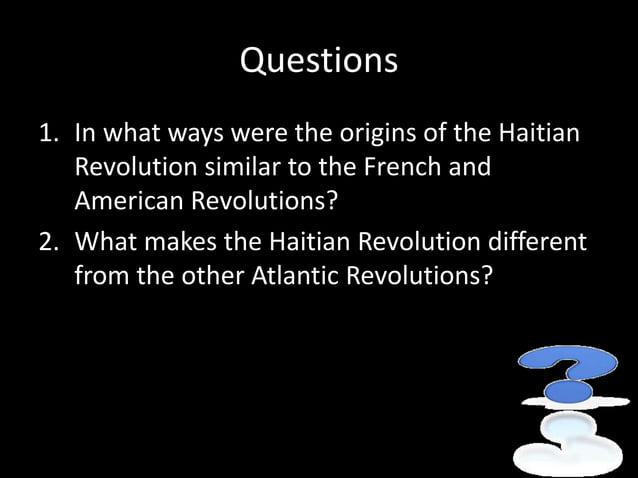 Questions

1. In what ways were the origins of the Haitian Revolution similar to the French and American Revolutions?
2. What makes the Haitian Revolution different from the other Atlantic Revolutions?